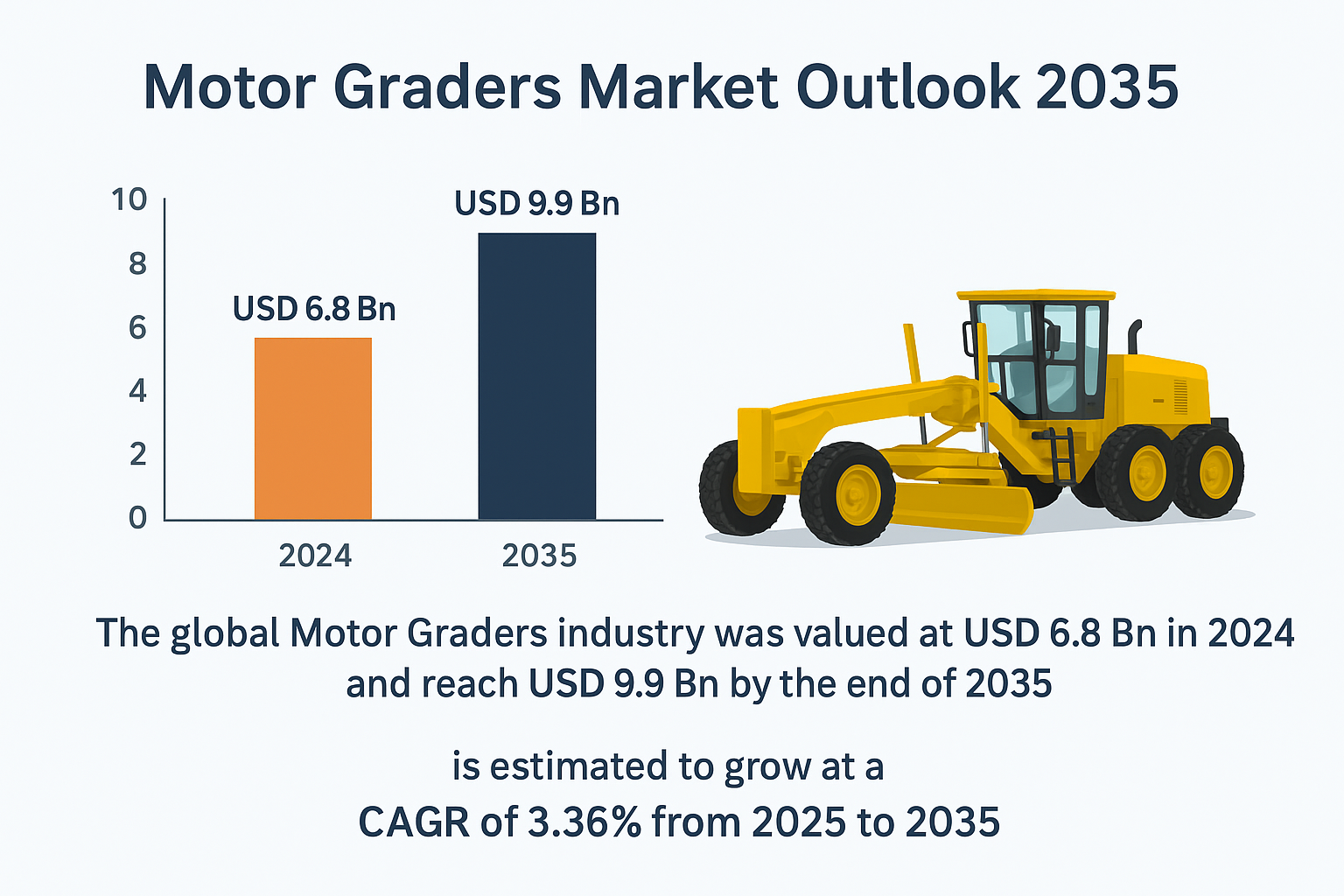 Motor Graders Market Outlook 2035

10
8
6
4
2
0

USD 6.8 Bn
USD 9.9 Bn

2024
2035

The global Motor Graders industry was valued at USD 6.8 Bn in 2024 and reach USD 9.9 Bn by the end of 2035

is estimated to grow at a CAGR of 3.36% from 2025 to 2035